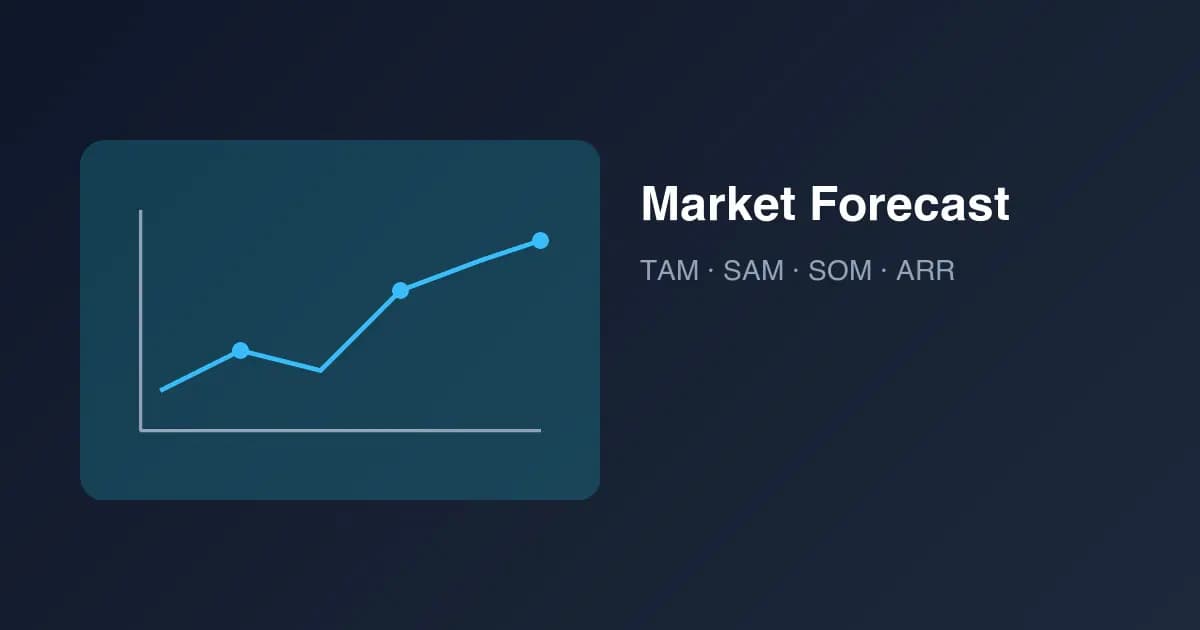 Market Forecast

TAM · SAM · SOM · ARR